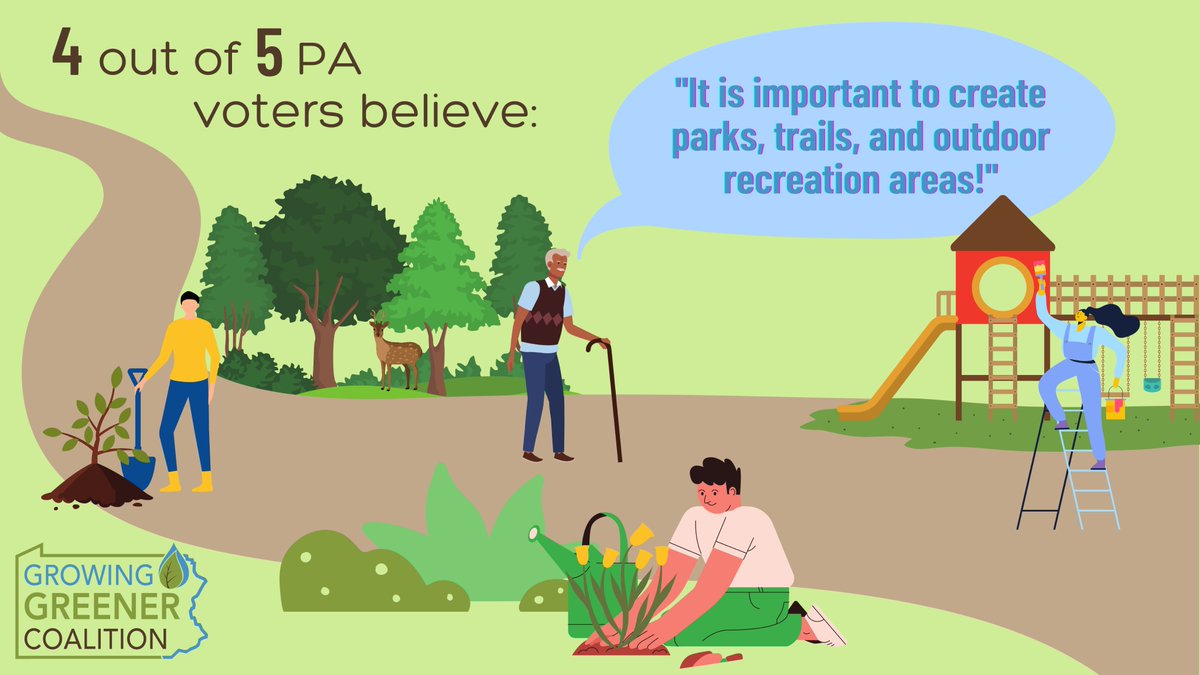 4 out of 5 PA voters believe:

"It is important to create parks, trails, and outdoor recreation areas!"

GROWING GREENER COALITION